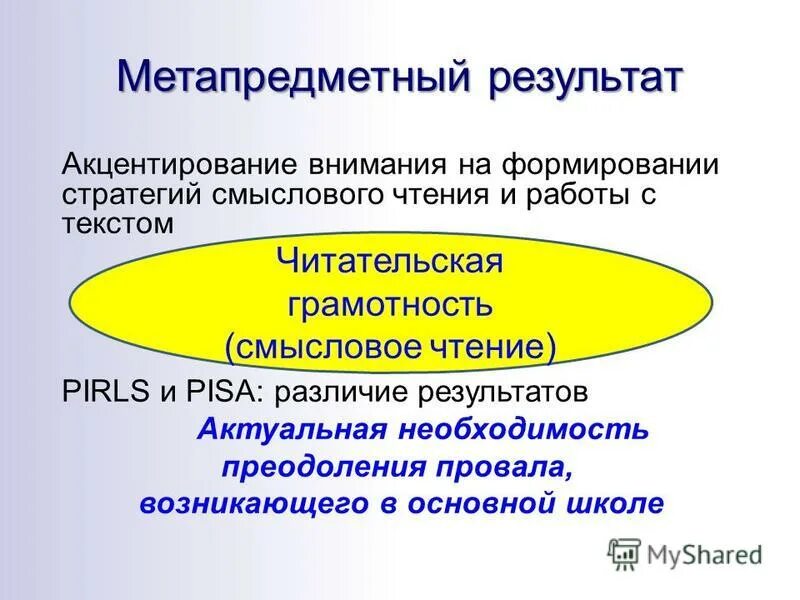 Метапредметный результат

Акцентирование внимания на формировании стратегий смыслового чтения и работы с текстом

Читательская грамотность (смысловое чтение)

PIRLS и PISA: различие результатов

Актуальная необходимость преодоления провала, возникающего в основной школе

MyShared